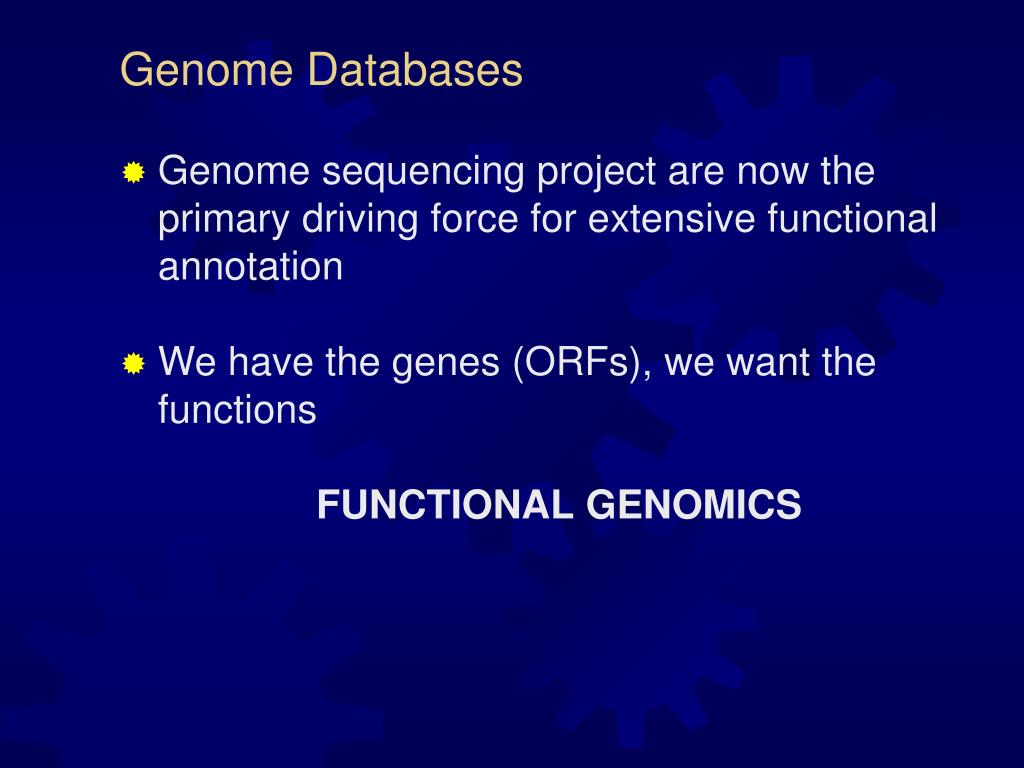 Genome Databases

Genome sequencing project are now the primary driving force for extensive functional annotation

We have the genes (ORFs), we want the functions

FUNCTIONAL GENOMICS